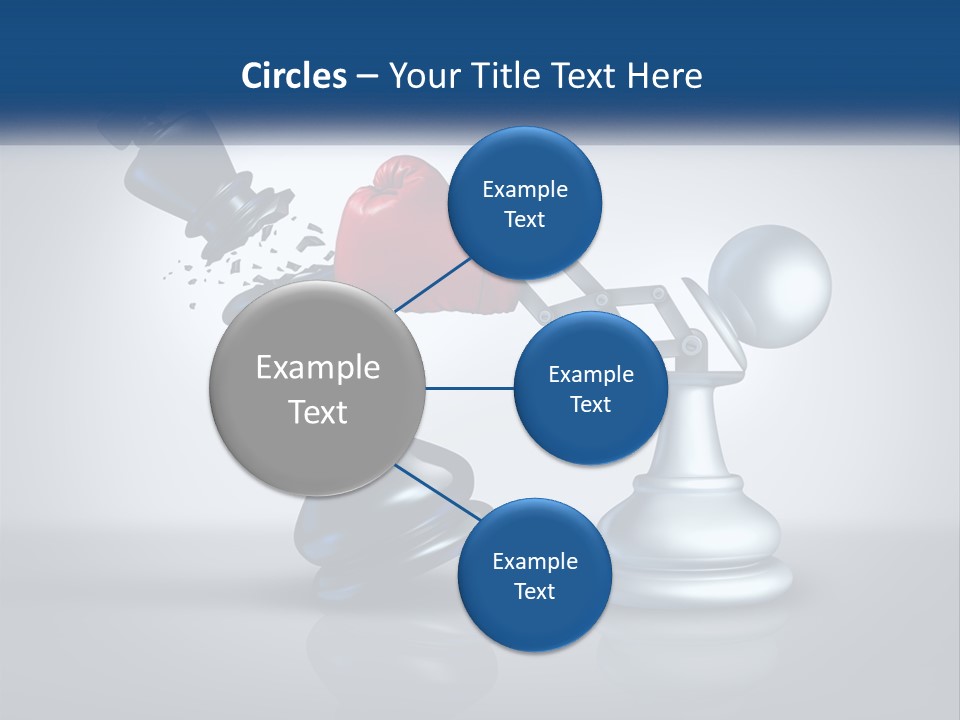 Circles – Your Title Text Here

Example Text

Example Text

Example Text

Example Text